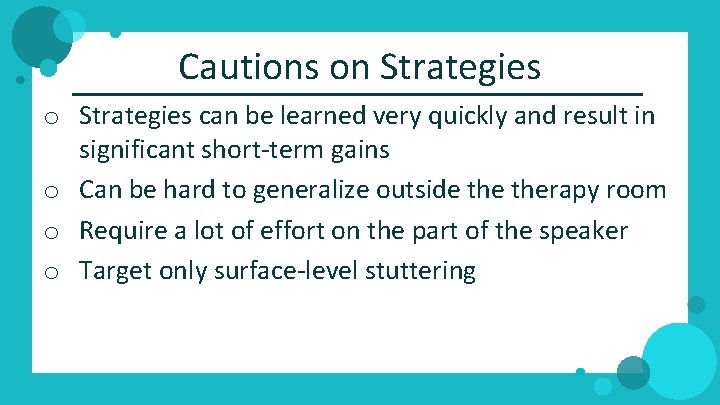 Cautions on Strategies

o Strategies can be learned very quickly and result in significant short-term gains
o Can be hard to generalize outside the therapy room
o Require a lot of effort on the part of the speaker
o Target only surface-level stuttering